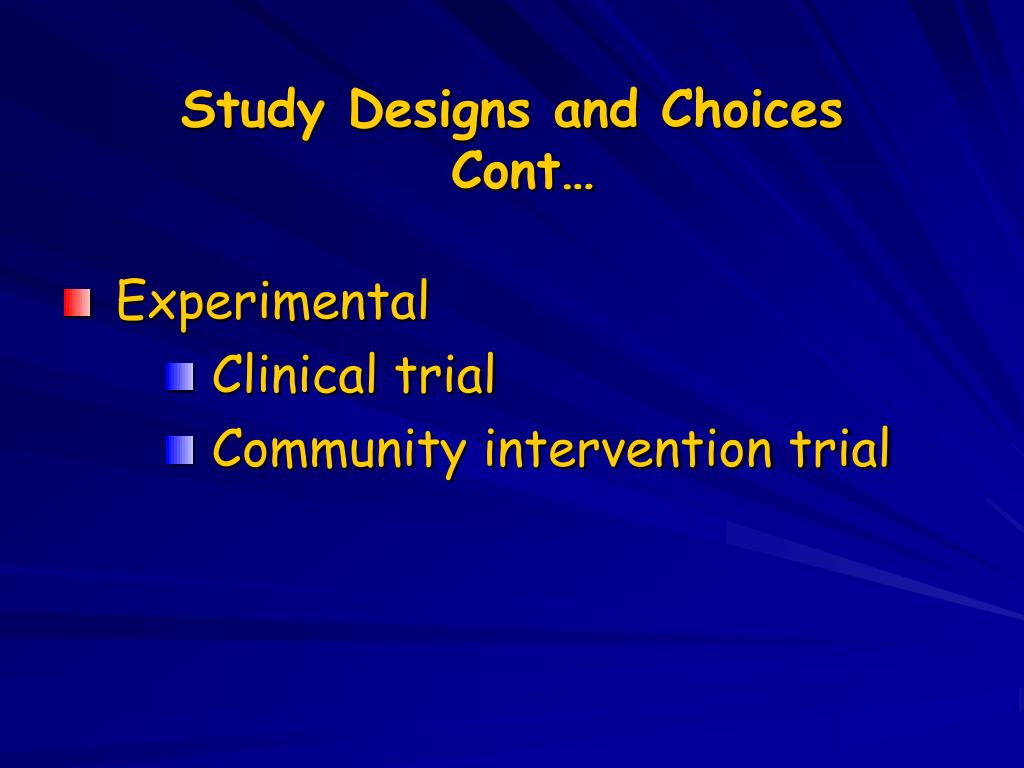 Study Designs and Choices Cont…

Experimental

Clinical trial

Community intervention trial